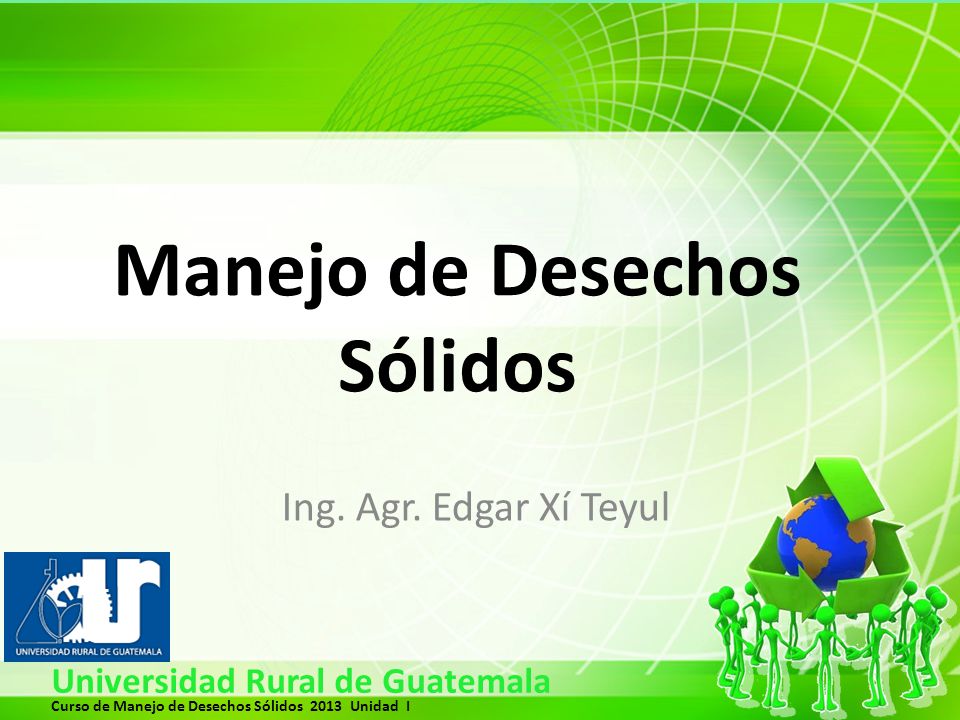 Manejo de Desechos Sólidos

Ing. Agr. Edgar Xí Teyul

UNIVERSIDAD RURAL DE GUATEMALA

Universidad Rural de Guatemala

Curso de Manejo de Desechos Sólidos 2013 Unidad I